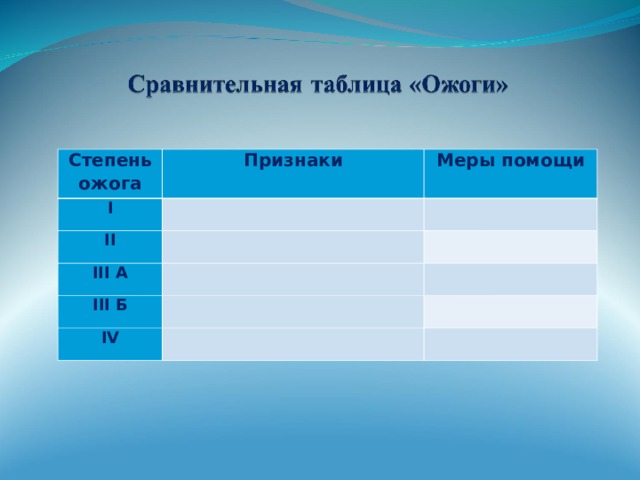 Сравнительная таблица «Ожоги»

| Степень ожога | Признаки | Меры помощи |
|---|---|---|
| I | | |
| II | | |
| III А | | |
| III Б | | |
| IV | | |